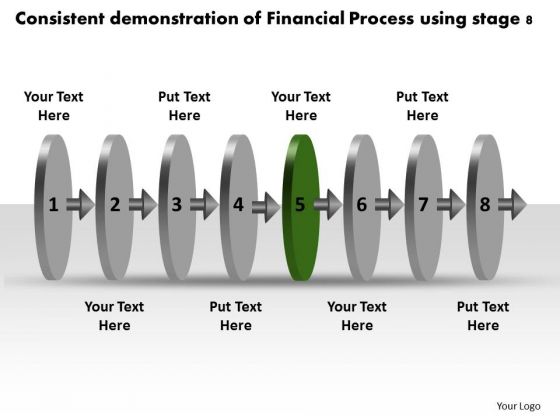 Consistent demonstration of Financial Process using stage 8

Your Text Here

Put Text Here

Your Text Here

Put Text Here

1 2 3 4 5 6 7 8

Your Text Here

Put Text Here

Your Text Here

Put Text Here

Your Logo